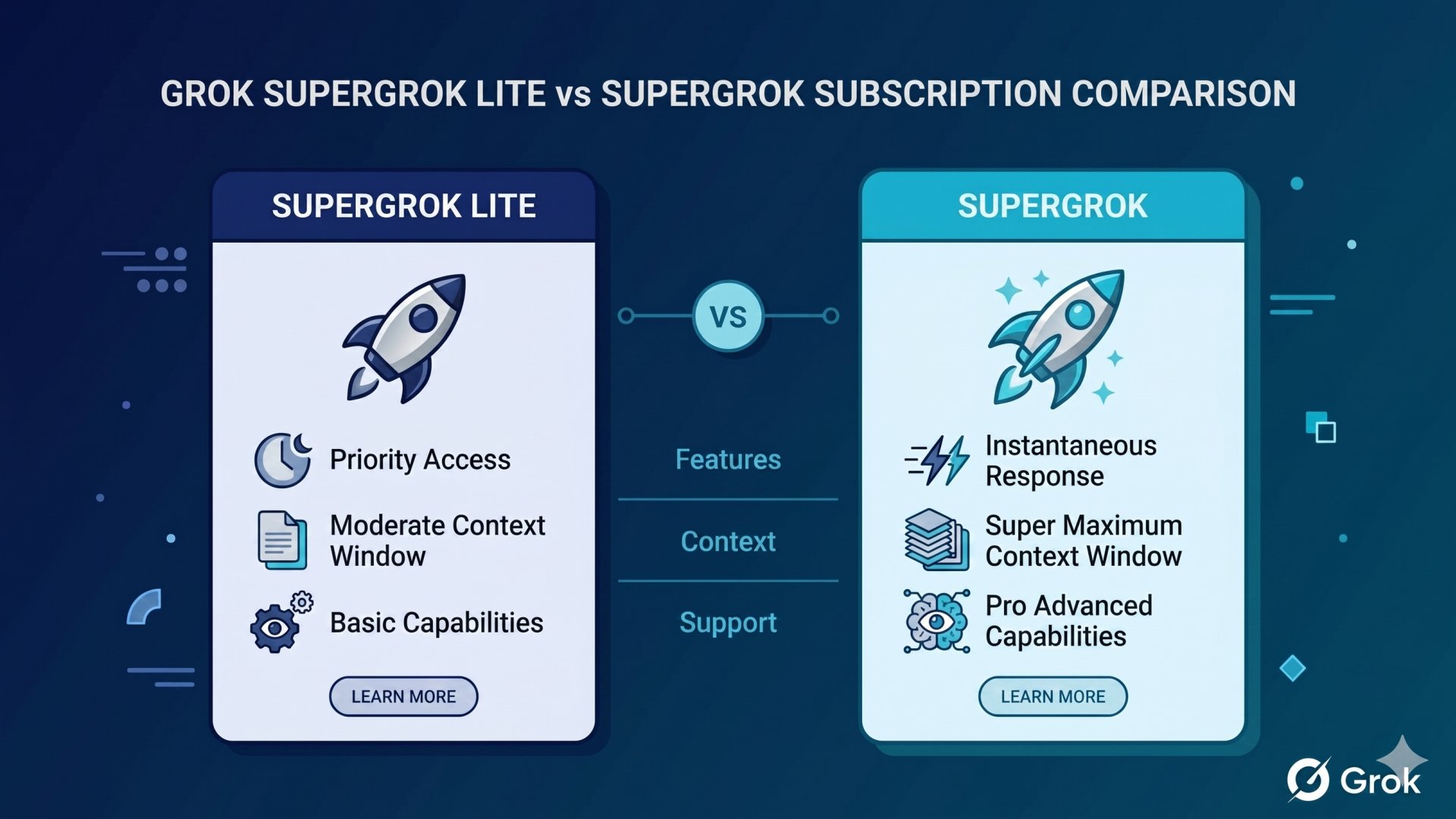 GROK SUPERGROK LITE vs SUPERGROK SUBSCRIPTION COMPARISON

SUPERGROK LITE

Priority Access

Moderate Context Window

Basic Capabilities

LEARN MORE

VS

Features

Context

Support

SUPERGROK

Instantaneous Response

Super Maximum Context Window

Pro Advanced Capabilities

LEARN MORE

Grok